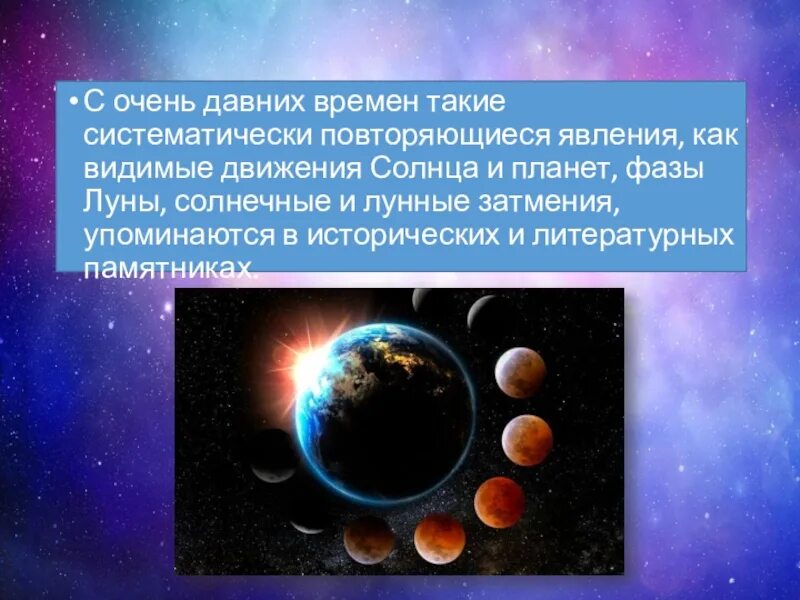 • С очень давних времен такие систематически повторяющиеся явления, как видимые движения Солнца и планет, фазы Луны, солнечные и лунные затмения, упоминаются в исторических и литературных памятниках.